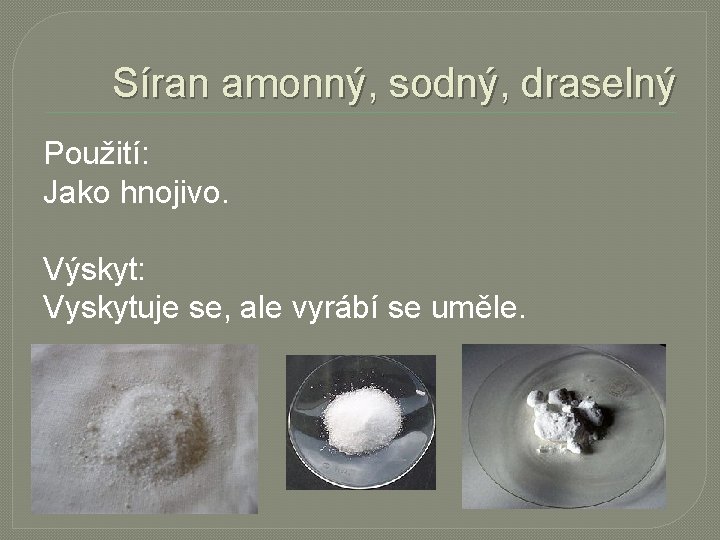 Síran amonný, sodný, draselný

Použití:
Jako hnojivo.

Výskyt:
Vyskytuje se, ale vyrábí se uměle.